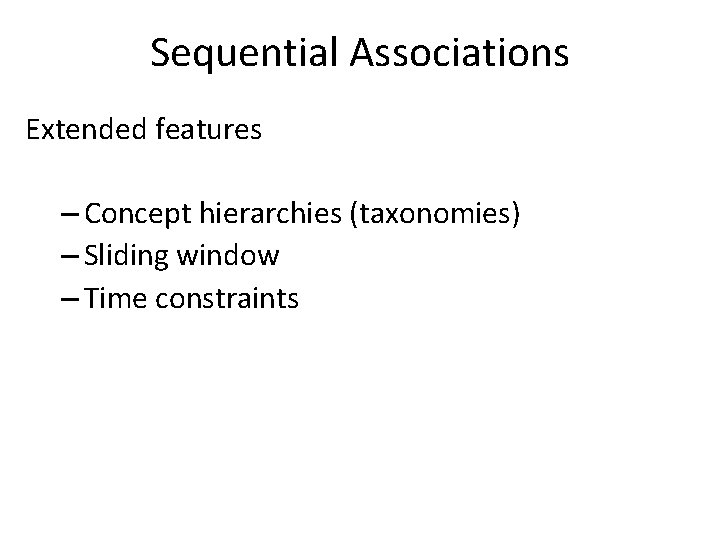 Sequential Associations

Extended features

– Concept hierarchies (taxonomies)
– Sliding window
– Time constraints